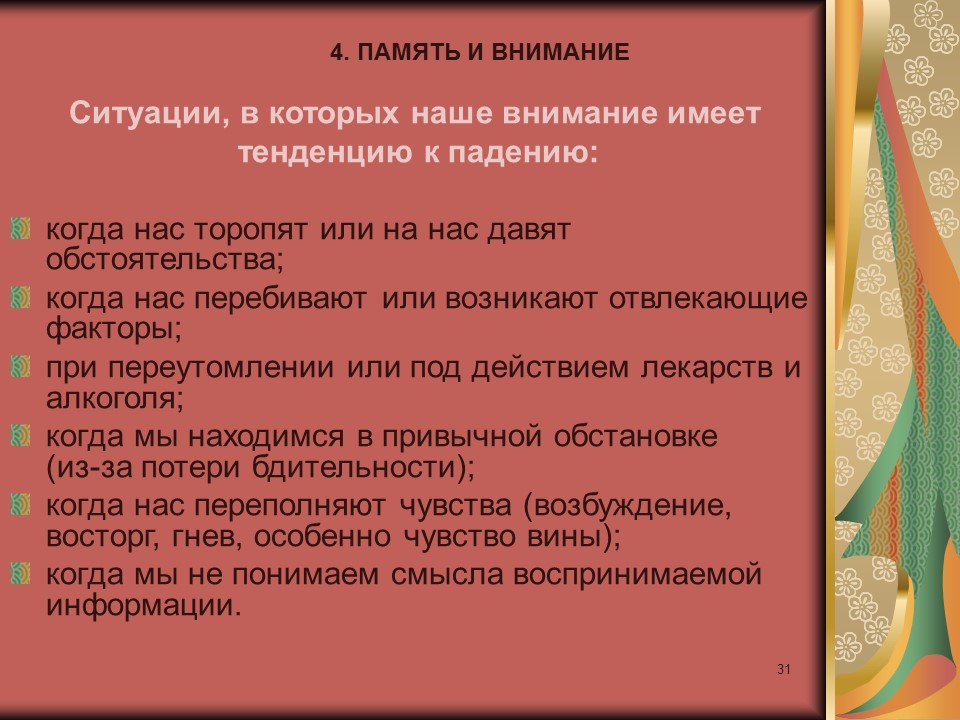 4. ПАМЯТЬ И ВНИМАНИЕ

Ситуации, в которых наше внимание имеет тенденцию к падению:

когда нас торопят или на нас давят обстоятельства;
когда нас перебивают или возникают отвлекающие факторы;
при переутомлении или под действием лекарств и алкоголя;
когда мы находимся в привычной обстановке (из-за потери бдительности);
когда нас переполняют чувства (возбуждение, восторг, гнев, особенно чувство вины);
когда мы не понимаем смысла воспринимаемой информации.

31